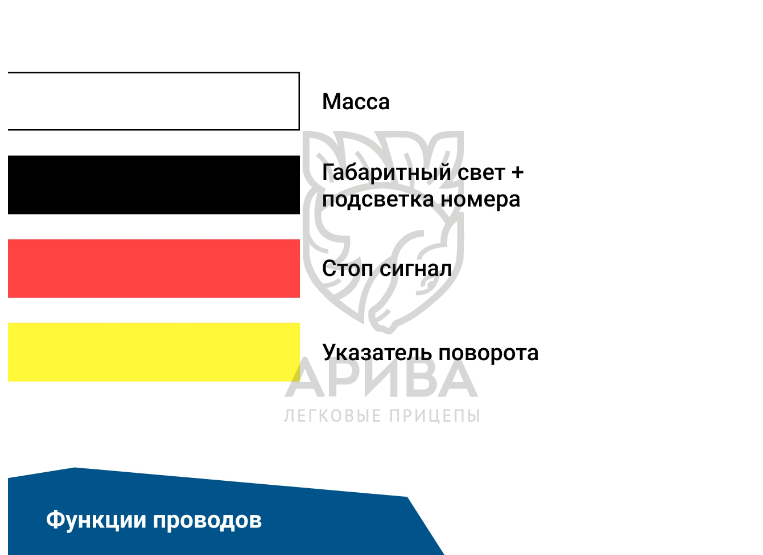 Масса

Габаритный свет + подсветка номера

Стоп сигнал

Указатель поворота

АРИВА
ЛЕГКОВЫЕ ПРИЦЕПЫ

Функции проводов